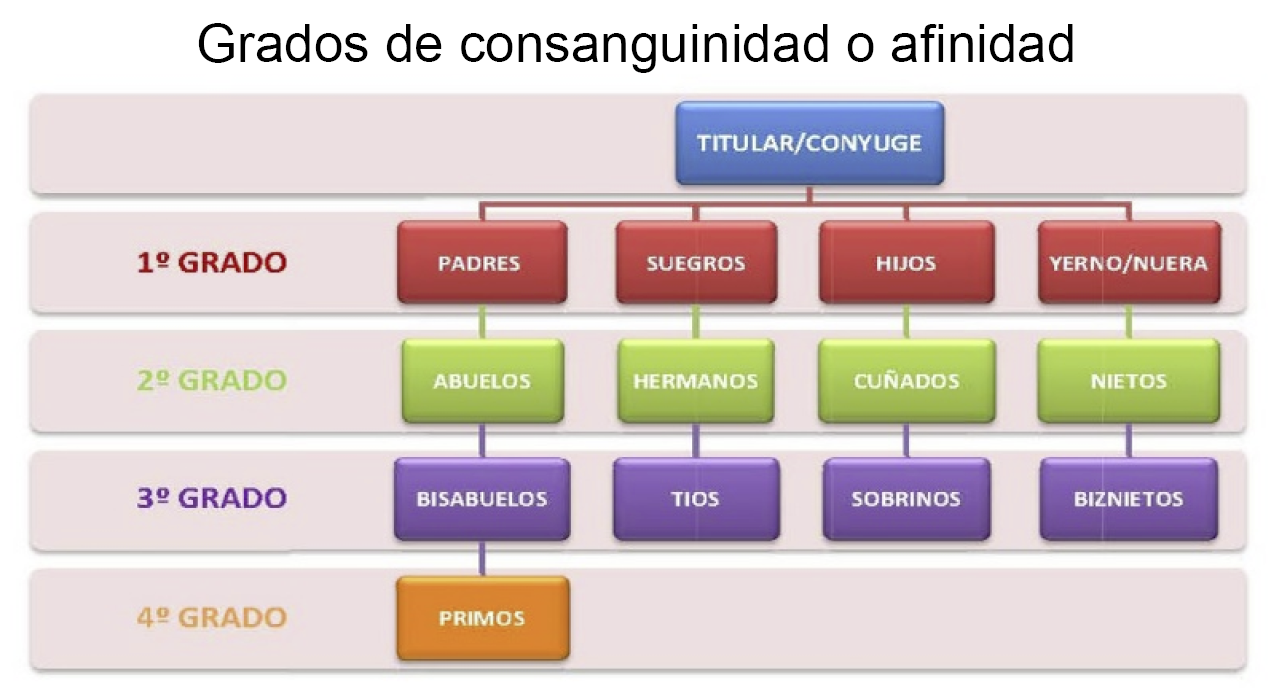 Grados de consanguinidad o afinidad

TITULAR/CONYUGE

1º GRADO

PADRES

SUEGROS

HIJOS

YERNO/NUERA

2º GRADO

ABUELOS

HERMANOS

CUÑADOS

NIETOS

3º GRADO

BISABUELOS

TIOS

SOBRINOS

BIZNIETOS

4º GRADO

PRIMOS